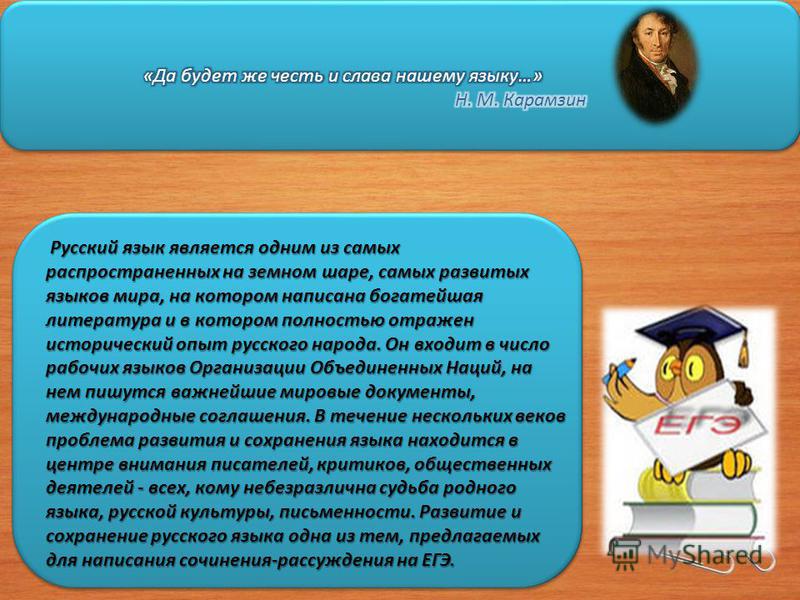 «Да будет же честь и слава нашему языку…»
Н. М. Карамзин

Русский язык является одним из самых распространенных на земном шаре, самых развитых языков мира, на котором написана богатейшая литература и в котором полностью отражен исторический опыт русского народа. Он входит в число рабочих языков Организации Объединенных Наций, на нем пишутся важнейшие мировые документы, международные соглашения. В течение нескольких веков проблема развития и сохранения языка находится в центре внимания писателей, критиков, общественных деятелей - всех, кому небезразлична судьба родного языка, русской культуры, письменности. Развитие и сохранение русского языка одна из тем, предлагаемых для написания сочинения-рассуждения на ЕГЭ.

ЕГЭ

MyShared